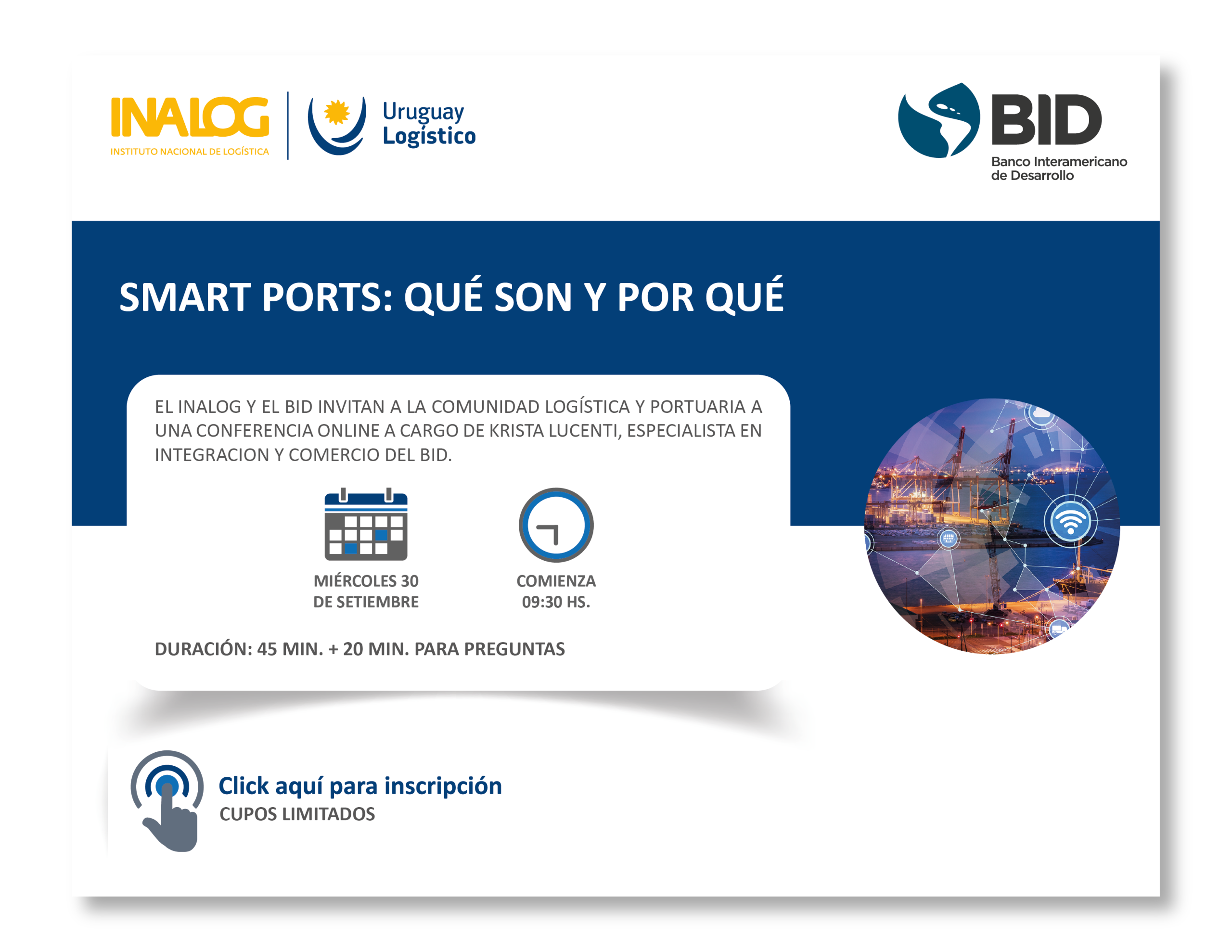 INALOG
INSTITUTO NACIONAL DE LOGÍSTICA

Uruguay
Logístico

BID
Banco Interamericano de Desarrollo

SMART PORTS: QUÉ SON Y POR QUÉ

EL INALOG Y EL BID INVITAN A LA COMUNIDAD LOGÍSTICA Y PORTUARIA A UNA CONFERENCIA ONLINE A CARGO DE KRISTA LUCENTI, ESPECIALISTA EN INTEGRACION Y COMERCIO DEL BID.

MIÉRCOLES 30 DE SETIEMBRE

COMIENZA 09:30 HS.

DURACIÓN: 45 MIN. + 20 MIN. PARA PREGUNTAS

Click aquí para inscripción
CUPOS LIMITADOS